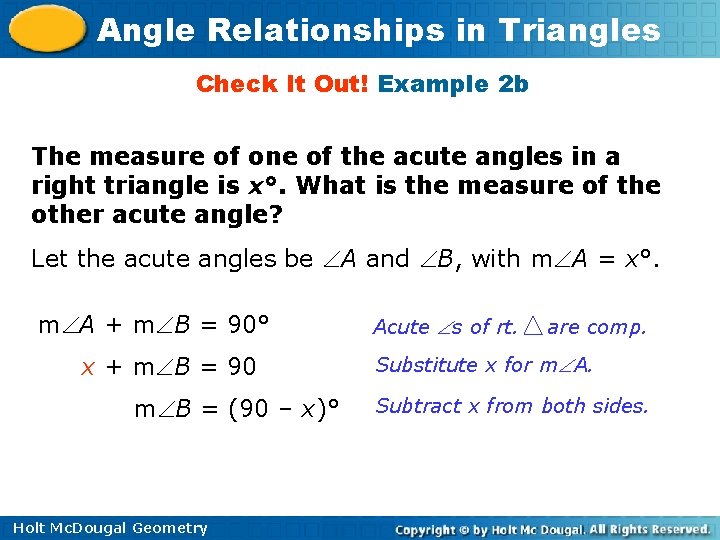 Angle Relationships in Triangles

Check It Out! Example 2b

The measure of one of the acute angles in a right triangle is $x°$. What is the measure of the other acute angle?

Let the acute angles be $\angle A$ and $\angle B$, with $m\angle A = x°$.

$m\angle A + m\angle B = 90°$ Acute $\angle$s of rt. $\triangle$ are comp.

$x + m\angle B = 90$ Substitute $x$ for $m\angle A$.

$m\angle B = (90 - x)°$ Subtract $x$ from both sides.

Holt McDougal Geometry

Copyright © by Holt Mc Dougal. All Rights Reserved.